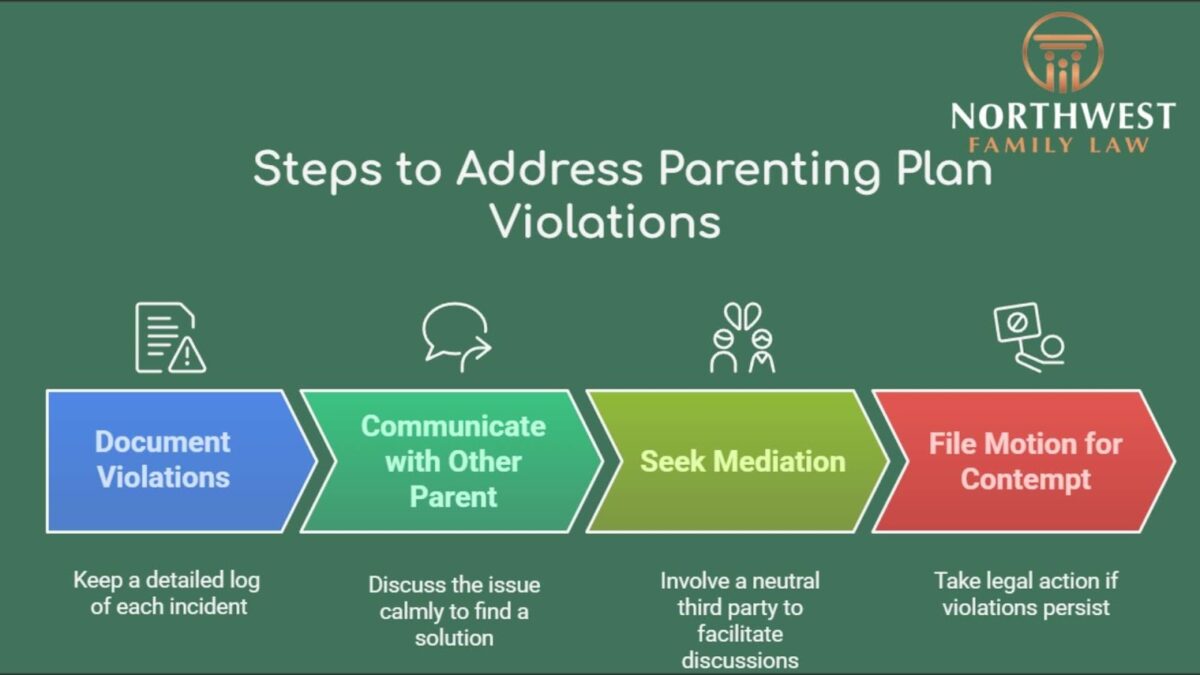 NORTHWEST
FAMILY LAW

Steps to Address Parenting Plan Violations

Document Violations

Keep a detailed log of each incident

Communicate with Other Parent

Discuss the issue calmly to find a solution

Seek Mediation

Involve a neutral third party to facilitate discussions

File Motion for Contempt

Take legal action if violations persist